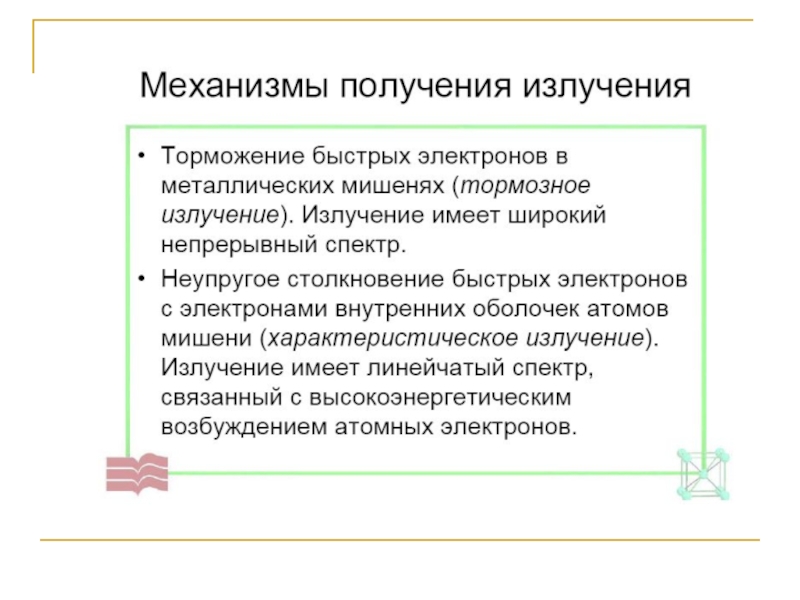 Механизмы получения излучения

• Торможение быстрых электронов в металлических мишенях (тормозное излучение). Излучение имеет широкий непрерывный спектр.

• Неупругое столкновение быстрых электронов с электронами внутренних оболочек атомов мишени (характеристическое излучение). Излучение имеет линейчатый спектр, связанный с высокоэнергетическим возбуждением атомных электронов.